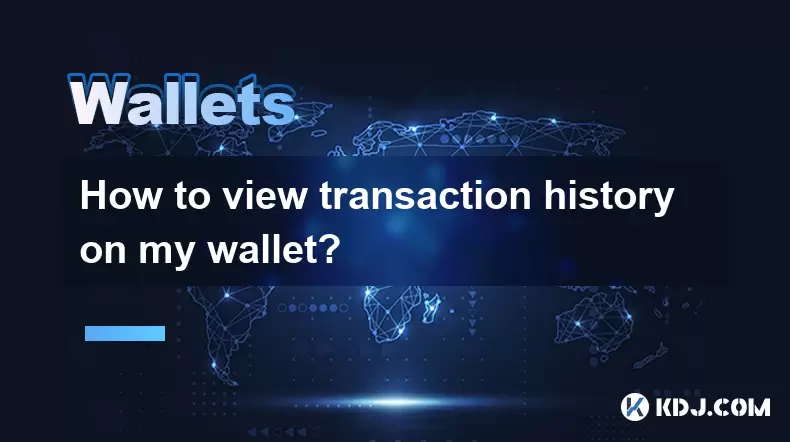 Wallets

How to view transaction history on my wallet?

KDJ.COM